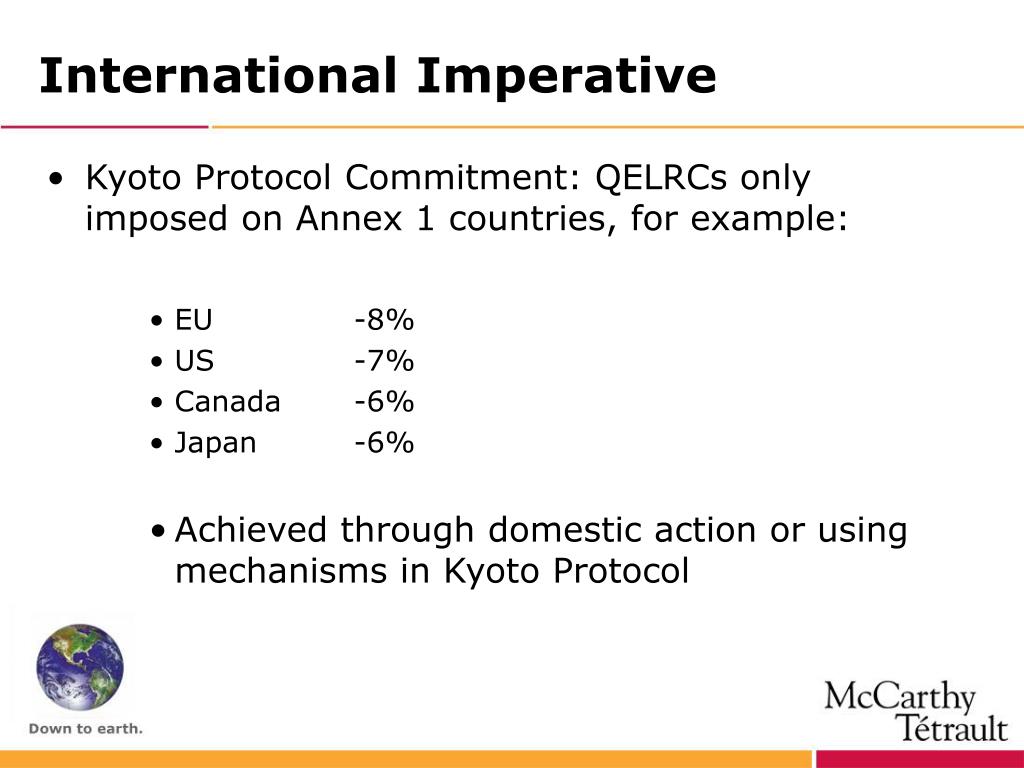 International Imperative

• Kyoto Protocol Commitment: QELRCs only imposed on Annex 1 countries, for example:

• EU -8%
• US -7%
• Canada -6%
• Japan -6%

• Achieved through domestic action or using mechanisms in Kyoto Protocol

Down to earth.

McCarthy Tétrault